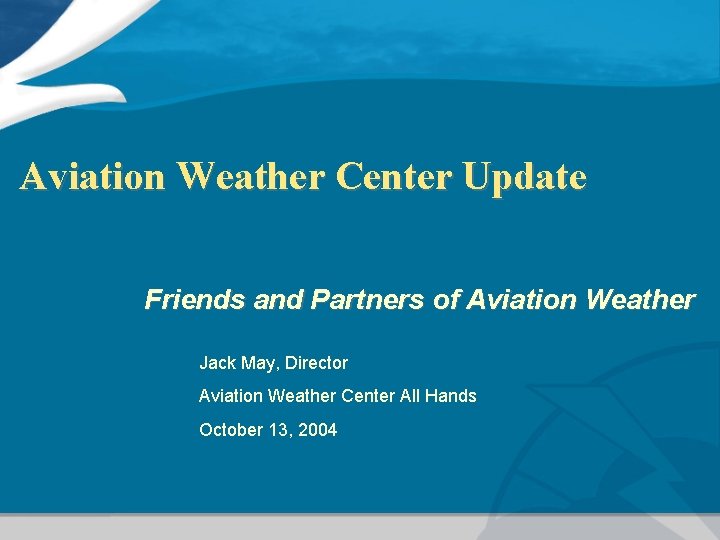 Aviation Weather Center Update

Friends and Partners of Aviation Weather

Jack May, Director

Aviation Weather Center All Hands

October 13, 2004